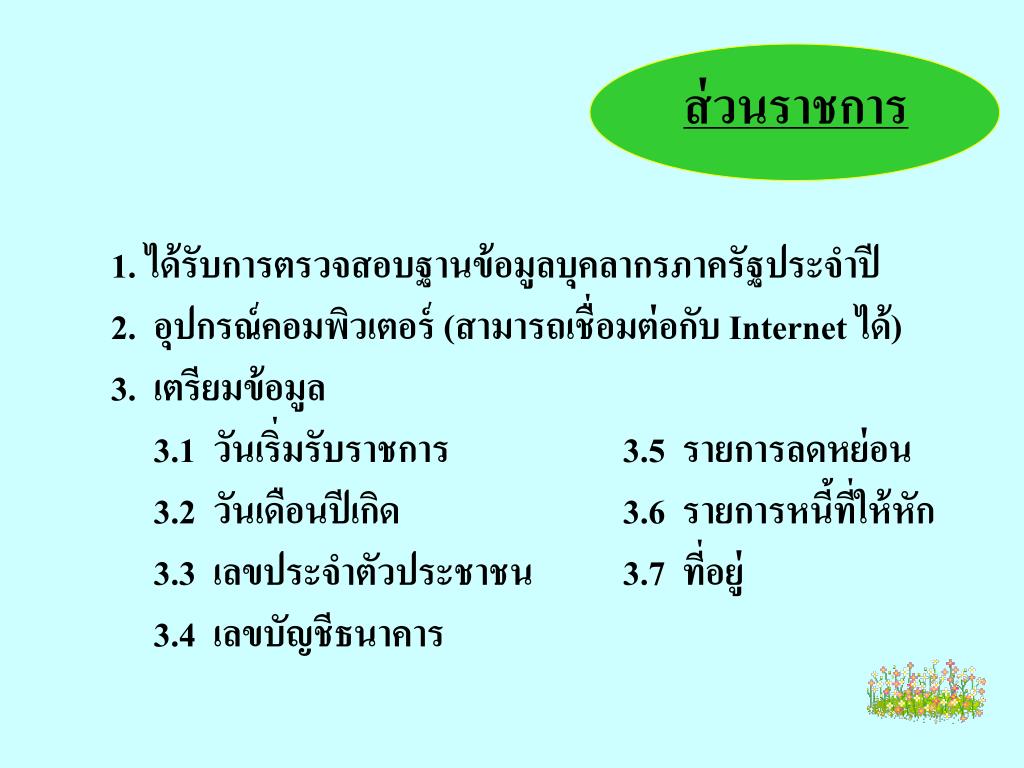 ส่วนราชการ

1. ได้รับการตรวจสอบฐานข้อมูลบุคลากรภาครัฐประจำปี

2. อุปกรณ์คอมพิวเตอร์ (สามารถเชื่อมต่อกับ Internet ได้)

3. เตรียมข้อมูล

3.1 วันเริ่มรับราชการ

3.2 วันเดือนปีเกิด

3.3 เลขประจำตัวประชาชน

3.4 เลขบัญชีธนาคาร

3.5 รายการลดหย่อน

3.6 รายการหนี้ที่ให้หัก

3.7 ที่อยู่